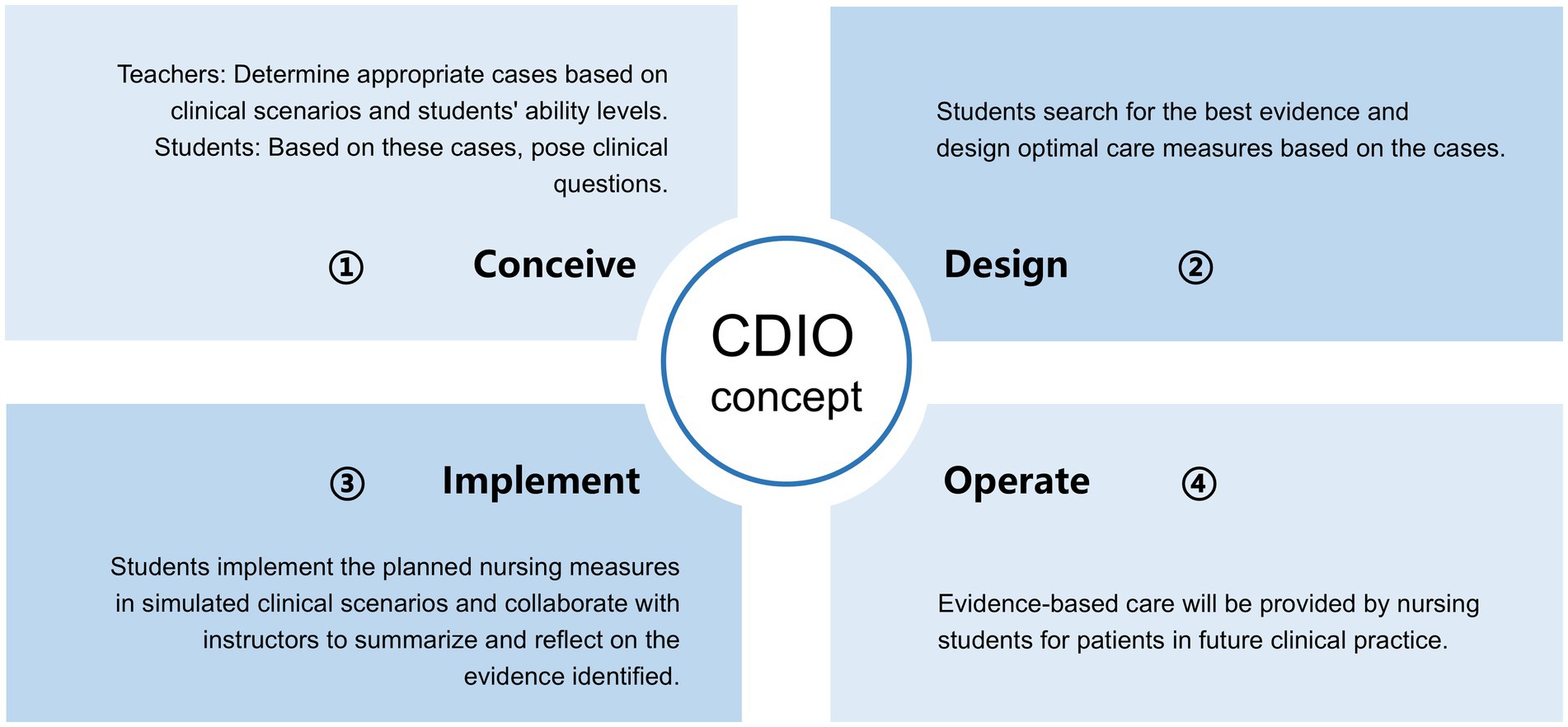 Teachers: Determine appropriate cases based on clinical scenarios and students' ability levels. Students: Based on these cases, pose clinical questions.

① Conceive

Students search for the best evidence and design optimal care measures based on the cases.

Design ②

CDIO concept

③ Implement

Students implement the planned nursing measures in simulated clinical scenarios and collaborate with instructors to summarize and reflect on the evidence identified.

Operate ④

Evidence-based care will be provided by nursing students for patients in future clinical practice.